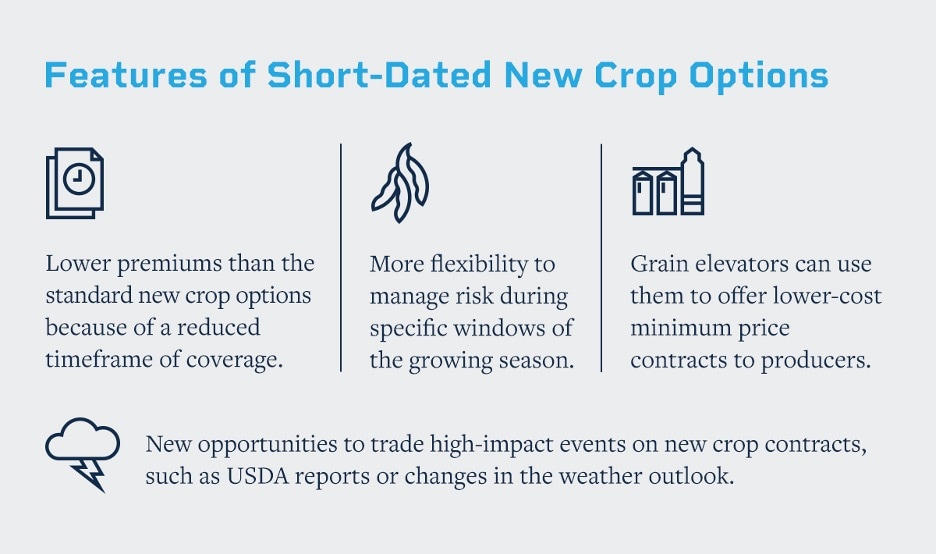 Features of Short-Dated New Crop Options

Lower premiums than the standard new crop options because of a reduced timeframe of coverage.

More flexibility to manage risk during specific windows of the growing season.

Grain elevators can use them to offer lower-cost minimum price contracts to producers.

New opportunities to trade high-impact events on new crop contracts, such as USDA reports or changes in the weather outlook.